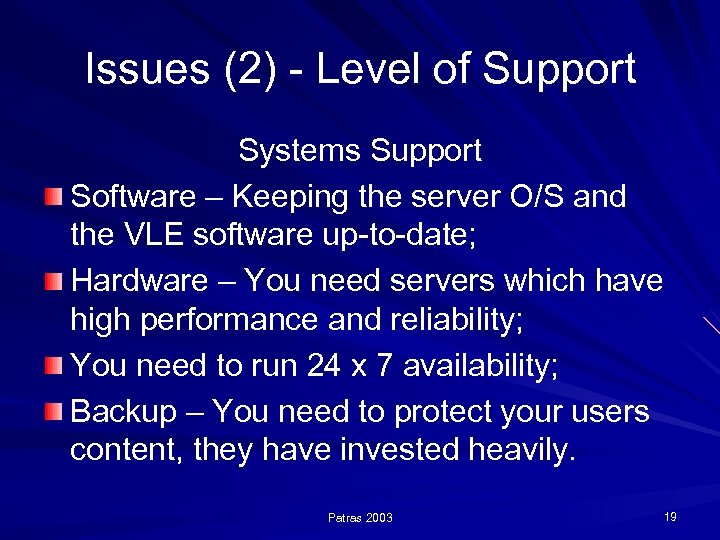 Issues (2) - Level of Support

Systems Support

Software – Keeping the server O/S and the VLE software up-to-date;

Hardware – You need servers which have high performance and reliability;

You need to run 24 x 7 availability;

Backup – You need to protect your users content, they have invested heavily.

Patras 2003

19